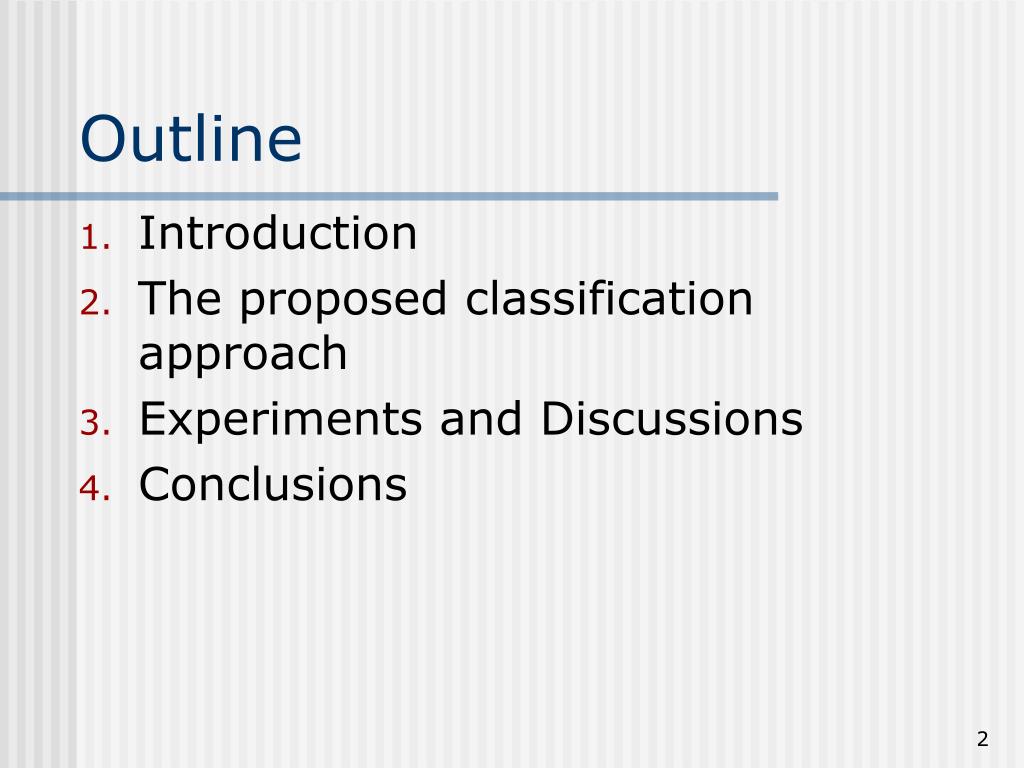 Outline

1. Introduction
2. The proposed classification approach
3. Experiments and Discussions
4. Conclusions

2